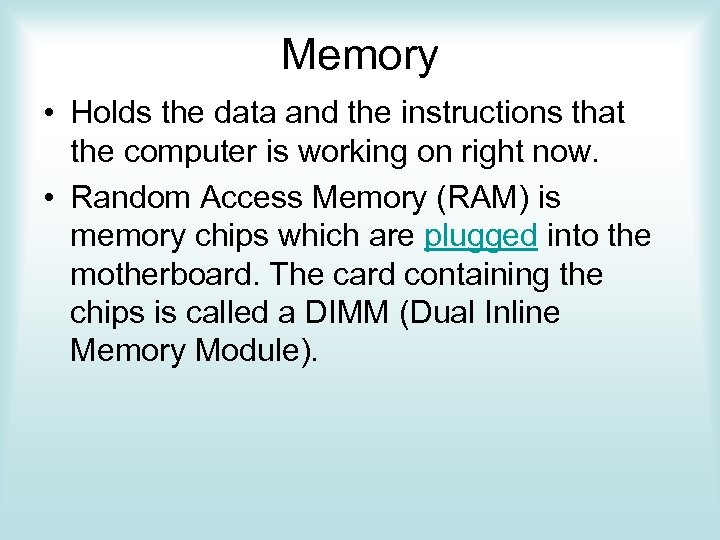 Memory

• Holds the data and the instructions that the computer is working on right now.

• Random Access Memory (RAM) is memory chips which are plugged into the motherboard. The card containing the chips is called a DIMM (Dual Inline Memory Module).